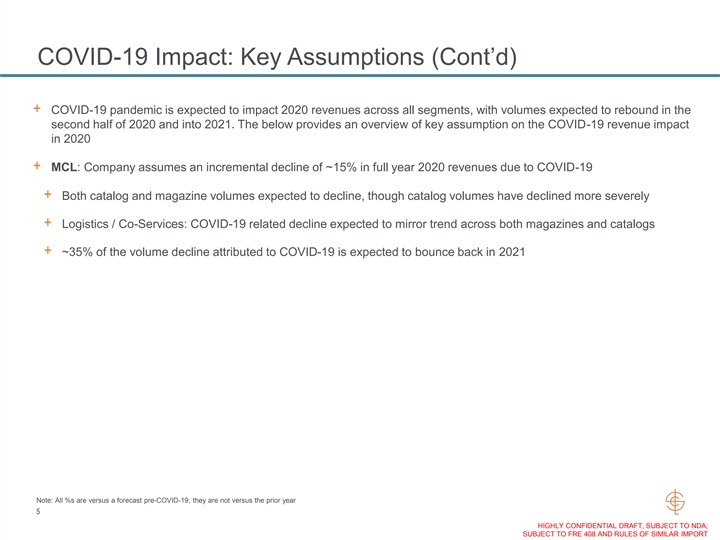 COVID-19 Impact: Key Assumptions (Cont'd)

+ COVID-19 pandemic is expected to impact 2020 revenues across all segments, with volumes expected to rebound in the second half of 2020 and into 2021. The below provides an overview of key assumption on the COVID-19 revenue impact in 2020

+ MCL: Company assumes an incremental decline of ~15% in full year 2020 revenues due to COVID-19

+ Both catalog and magazine volumes expected to decline, though catalog volumes have declined more severely

+ Logistics / Co-Services: COVID-19 related decline expected to mirror trend across both magazines and catalogs

+ ~35% of the volume decline attributed to COVID-19 is expected to bounce back in 2021

Note: All %s are versus a forecast pre-COVID-19; they are not versus the prior year
5

HIGHLY CONFIDENTIAL DRAFT, SUBJECT TO NDA; SUBJECT TO FRE 408 AND RULES OF SIMILAR IMPORT